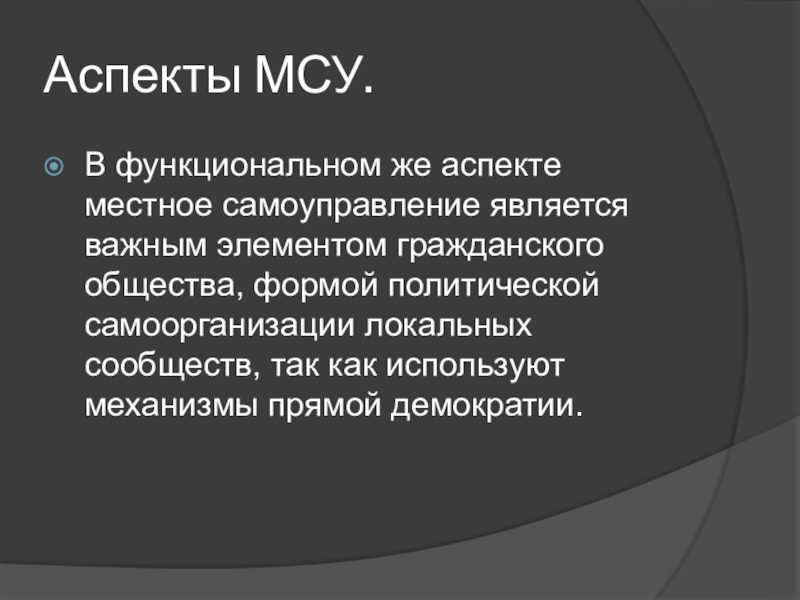 Аспекты МСУ.

В функциональном же аспекте местное самоуправление является важным элементом гражданского общества, формой политической самоорганизации локальных сообществ, так как используют механизмы прямой демократии.